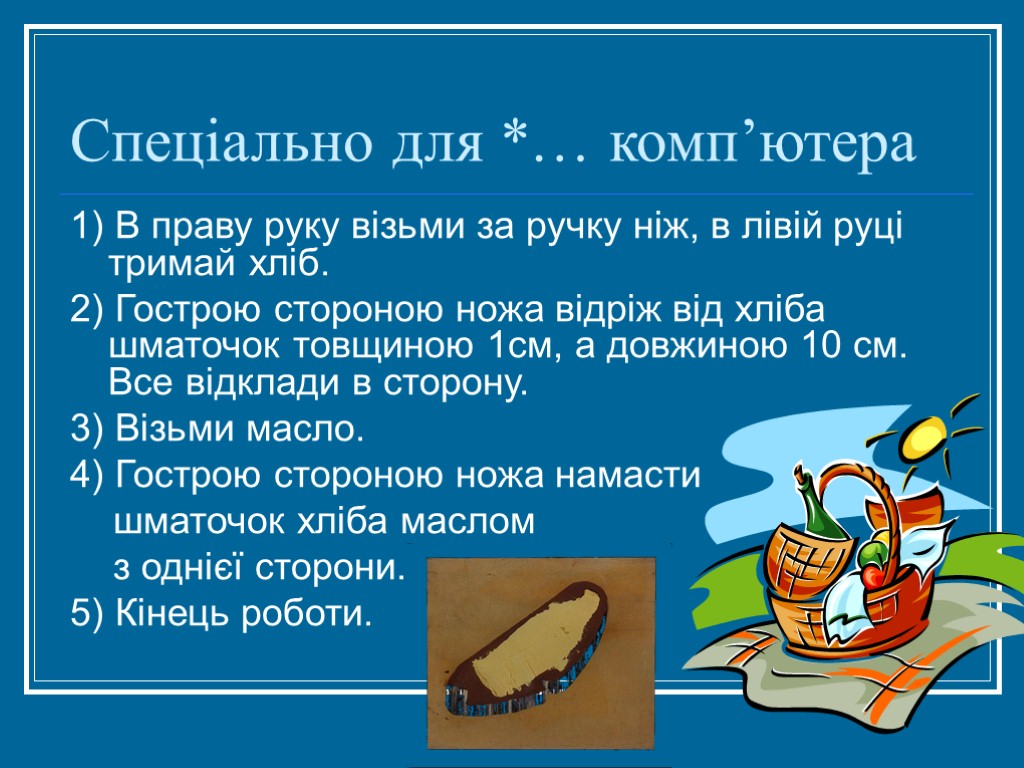 Спеціально для *… комп’ютера

1) В праву руку візьми за ручку ніж, в лівій руці тримай хліб.

2) Гострою стороною ножа відріж від хліба шматочок товщиною 1см, а довжиною 10 см. Все відклади в сторону.

3) Візьми масло.

4) Гострою стороною ножа намасти шматочок хліба маслом з однієї сторони.

5) Кінець роботи.